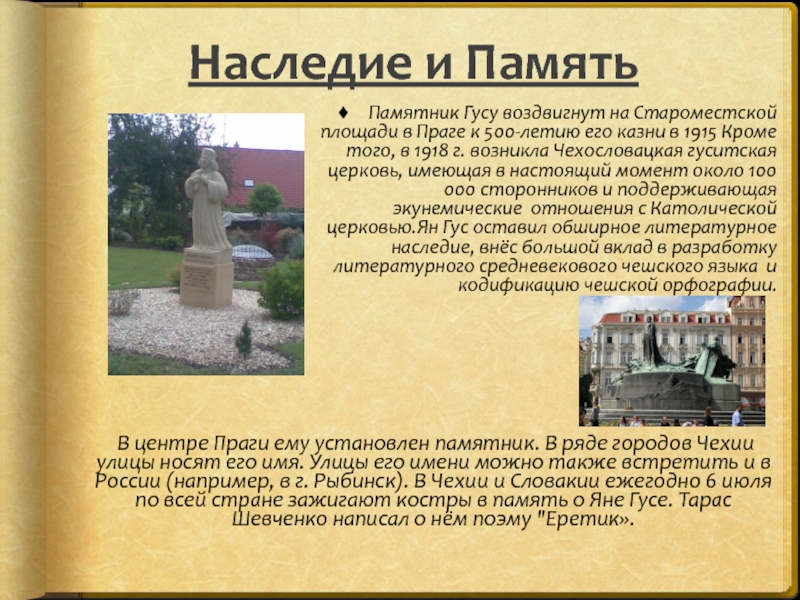 Наследие и Память

♦ Памятник Гусу воздвигнут на Староместской площади в Праге к 500-летию его казни в 1915 Кроме того, в 1918 г. возникла Чехословацкая гуситская церковь, имеющая в настоящий момент около 100 000 сторонников и поддерживающая экунемические отношения с Католической церковью.Ян Гус оставил обширное литературное наследие, внёс большой вклад в разработку литературного средневекового чешского языка и кодификацию чешской орфографии.

В центре Праги ему установлен памятник. В ряде городов Чехии улицы носят его имя. Улицы его имени можно также встретить и в России (например, в г. Рыбинск). В Чехии и Словакии ежегодно 6 июля по всей стране зажигают костры в память о Яне Гусе. Тарас Шевченко написал о нём поэму "Еретик».